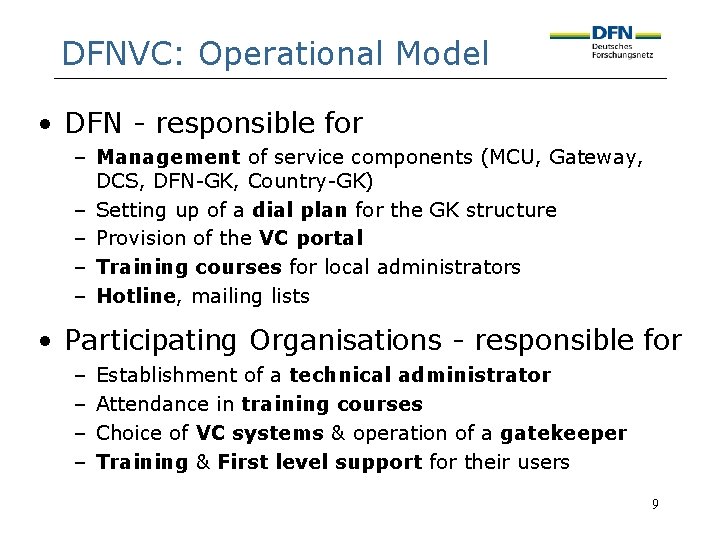 DFNVC: Operational Model

DFN
Deutsches
Forschungsnetz

• DFN - responsible for
– Management of service components (MCU, Gateway, DCS, DFN-GK, Country-GK)
– Setting up of a dial plan for the GK structure
– Provision of the VC portal
– Training courses for local administrators
– Hotline, mailing lists

• Participating Organisations - responsible for
– Establishment of a technical administrator
– Attendance in training courses
– Choice of VC systems & operation of a gatekeeper
– Training & First level support for their users

9